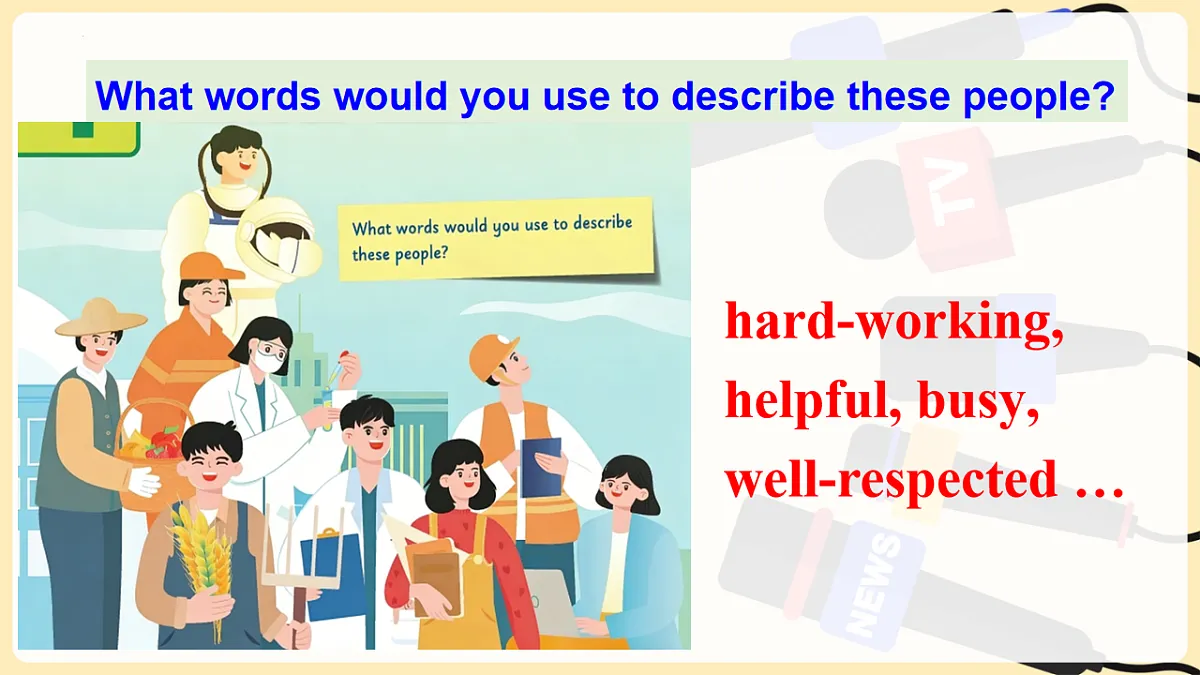 What words would you use to describe these people?

What words would you use to describe these people?

hard-working, helpful, busy, well-respected …

TV

NEWS